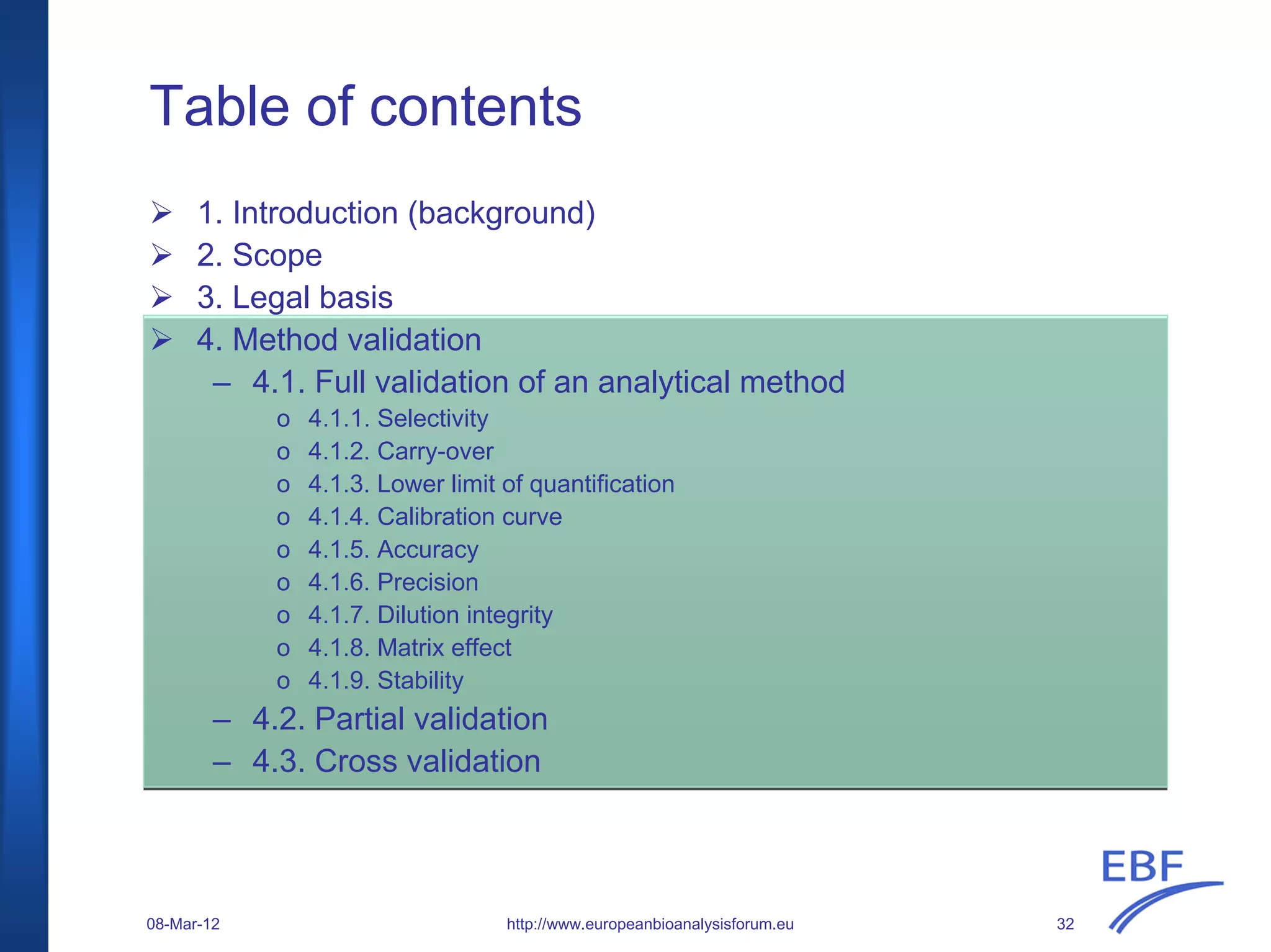 Table of contents

➢ 1. Introduction (background)
➢ 2. Scope
➢ 3. Legal basis
➢ 4. Method validation
– 4.1. Full validation of an analytical method
o 4.1.1. Selectivity
o 4.1.2. Carry-over
o 4.1.3. Lower limit of quantification
o 4.1.4. Calibration curve
o 4.1.5. Accuracy
o 4.1.6. Precision
o 4.1.7. Dilution integrity
o 4.1.8. Matrix effect
o 4.1.9. Stability
– 4.2. Partial validation
– 4.3. Cross validation

EBF

08-Mar-12 http://www.europeanbioanalysisforum.eu 32